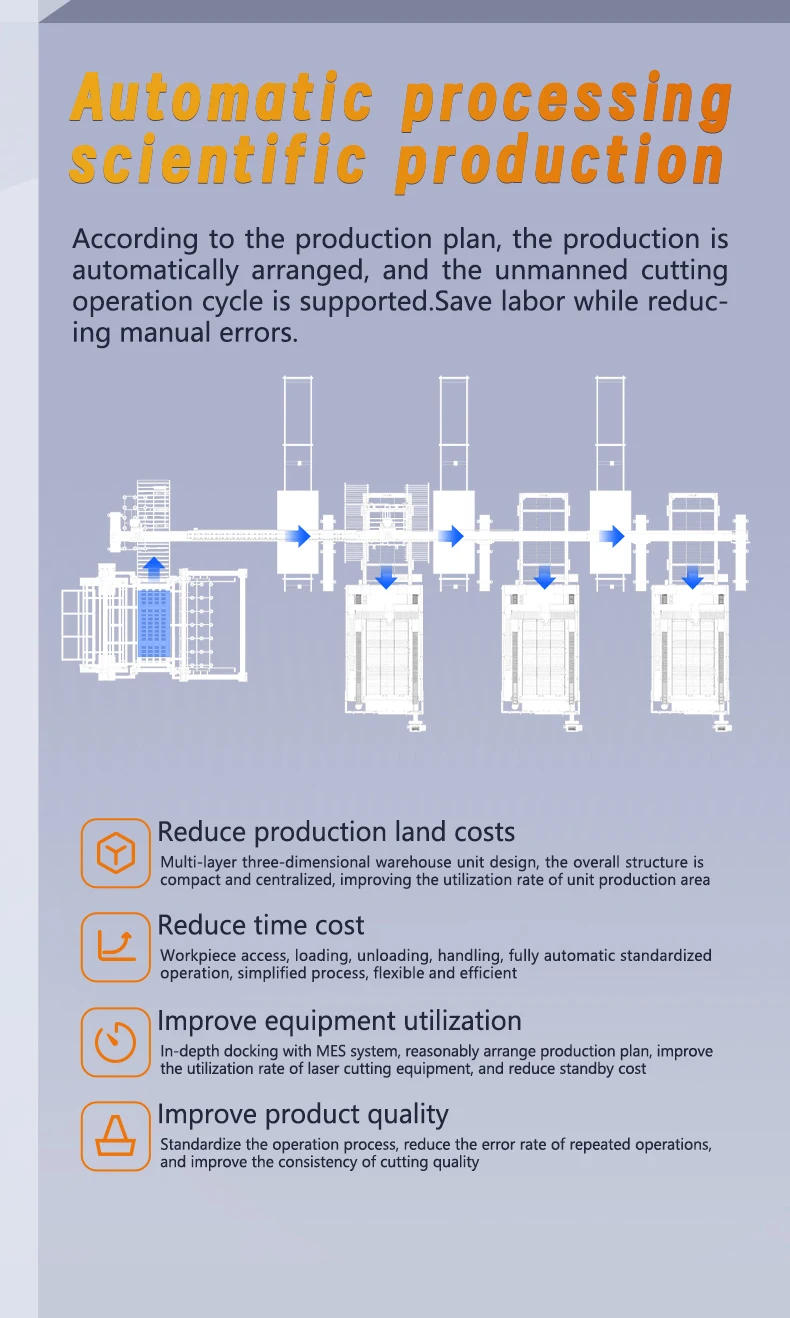 Automatic processing scientific production

According to the production plan, the production is automatically arranged, and the unmanned cutting operation cycle is supported.Save labor while reducing manual errors.

Reduce production land costs
Multi-layer three-dimensional warehouse unit design, the overall structure is compact and centralized, improving the utilization rate of unit production area

Reduce time cost
Workpiece access, loading, unloading, handling, fully automatic standardized operation, simplified process, flexible and efficient

Improve equipment utilization
In-depth docking with MES system, reasonably arrange production plan, improve the utilization rate of laser cutting equipment, and reduce standby cost

Improve product quality
Standardize the operation process, reduce the error rate of repeated operations, and improve the consistency of cutting quality